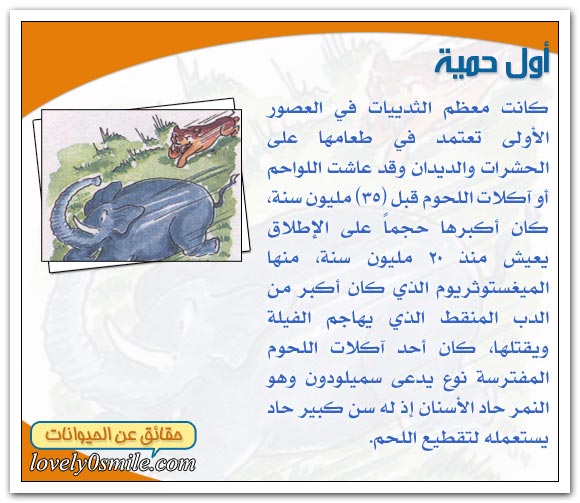 أول حمية

كانت معظم الثدييات في العصور الأولى تعتمد في طعامها على الحشرات والديدان وقد عاشت اللواحم أو آكلات اللحوم قبل (٣٥) مليون سنة، كان أكبرها حجماً على الإطلاق يعيش منذ ٢٠ مليون سنة، منها الميغستوثريوم الذي كان أكبر من الدب المنقط الذي يهاجم الفيلة ويقتلها، كان أحد آكلات اللحوم المفترسة نوع يدعى سميلودون وهو النمر حاد الأسنان إذ له سن كبير حاد يستعمله لتقطيع اللحم.

حقائق عن الحيوانات
lovely0smile.com